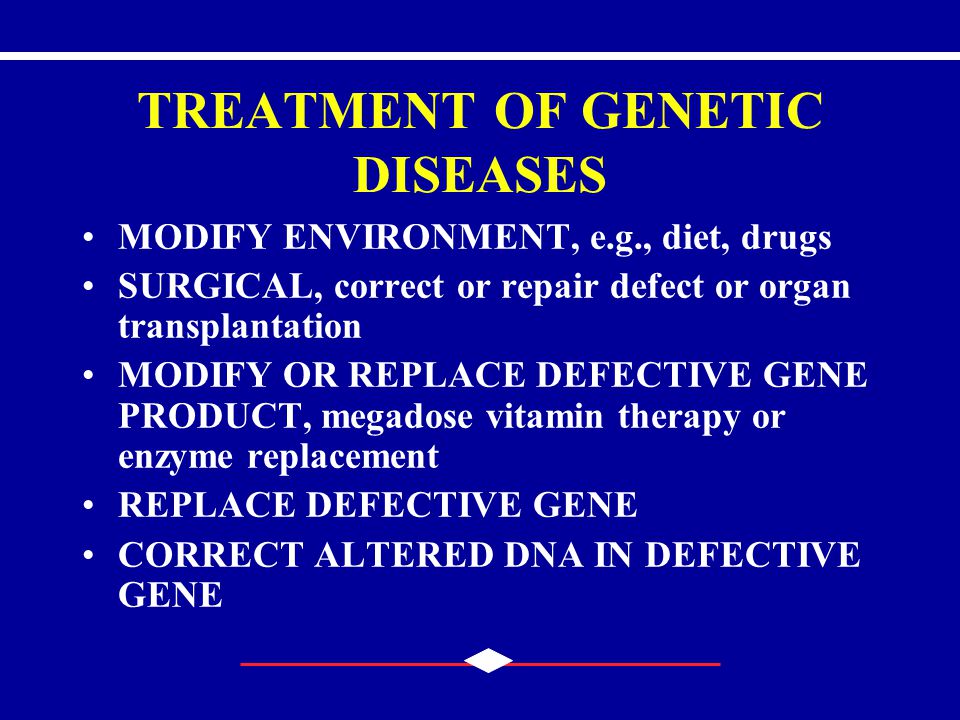 TREATMENT OF GENETIC DISEASES

• MODIFY ENVIRONMENT, e.g., diet, drugs
• SURGICAL, correct or repair defect or organ transplantation
• MODIFY OR REPLACE DEFECTIVE GENE PRODUCT, megadose vitamin therapy or enzyme replacement
• REPLACE DEFECTIVE GENE
• CORRECT ALTERED DNA IN DEFECTIVE GENE